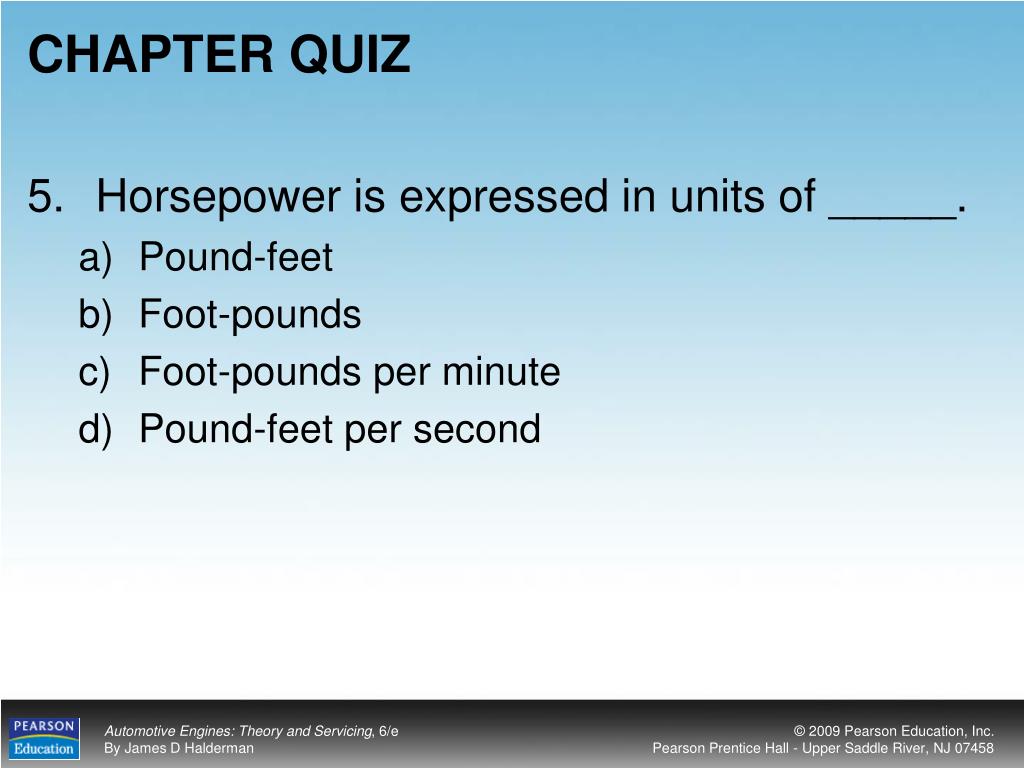 CHAPTER QUIZ

5. Horsepower is expressed in units of _____.
a) Pound-feet
b) Foot-pounds
c) Foot-pounds per minute
d) Pound-feet per second

PEARSON Education

Automotive Engines: Theory and Servicing, 6/e
By James D Halderman

© 2009 Pearson Education, Inc.
Pearson Prentice Hall - Upper Saddle River, NJ 07458